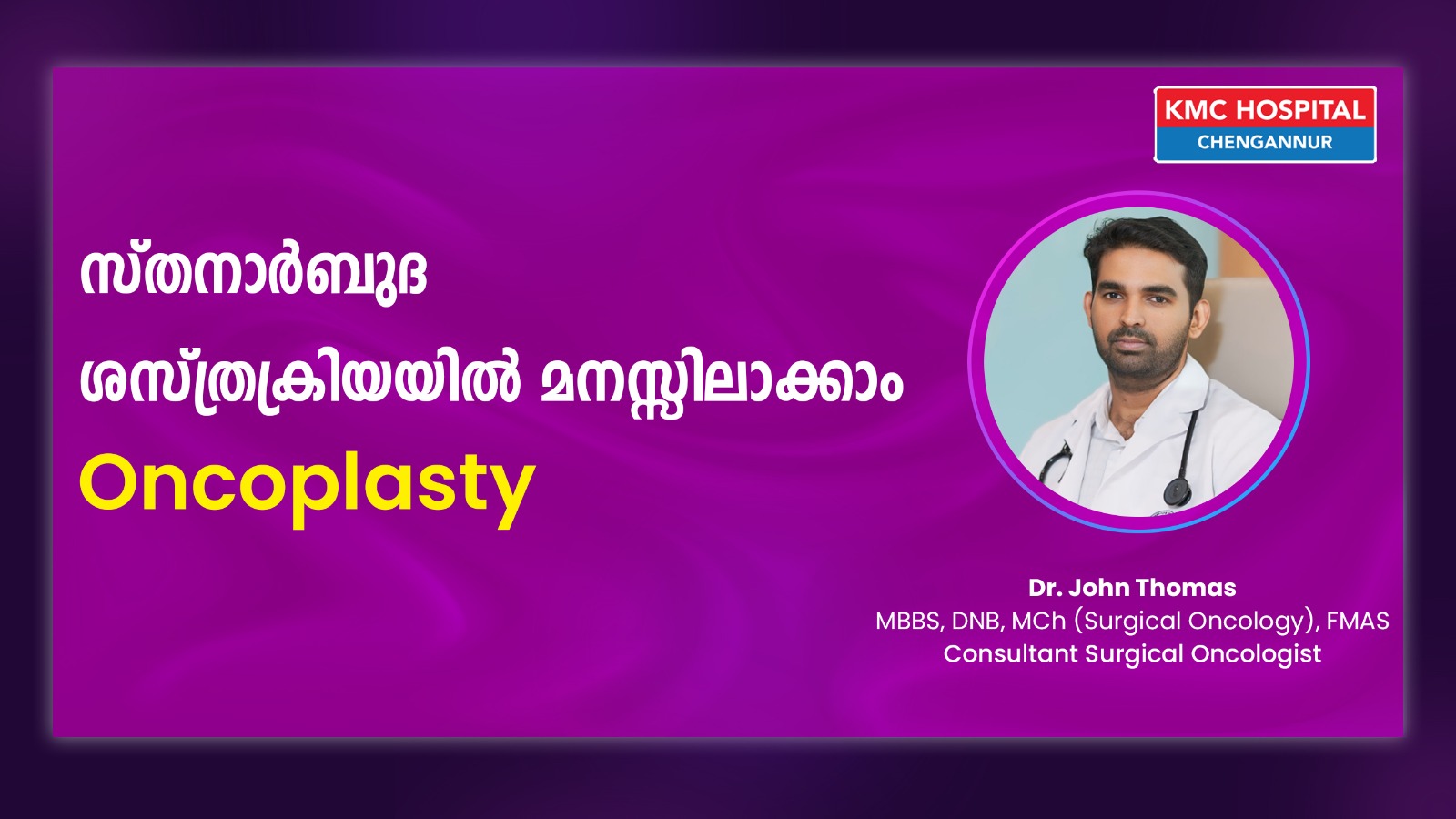 KMC HOSPITAL
CHENGANNUR

സ്തനാർബുദ
ശസ്ത്രക്രിയയിൽ മനസ്സിലാക്കാം
Oncoplasty

Dr. John Thomas
MBBS, DNB, MCh (Surgical Oncology), FMAS
Consultant Surgical Oncologist